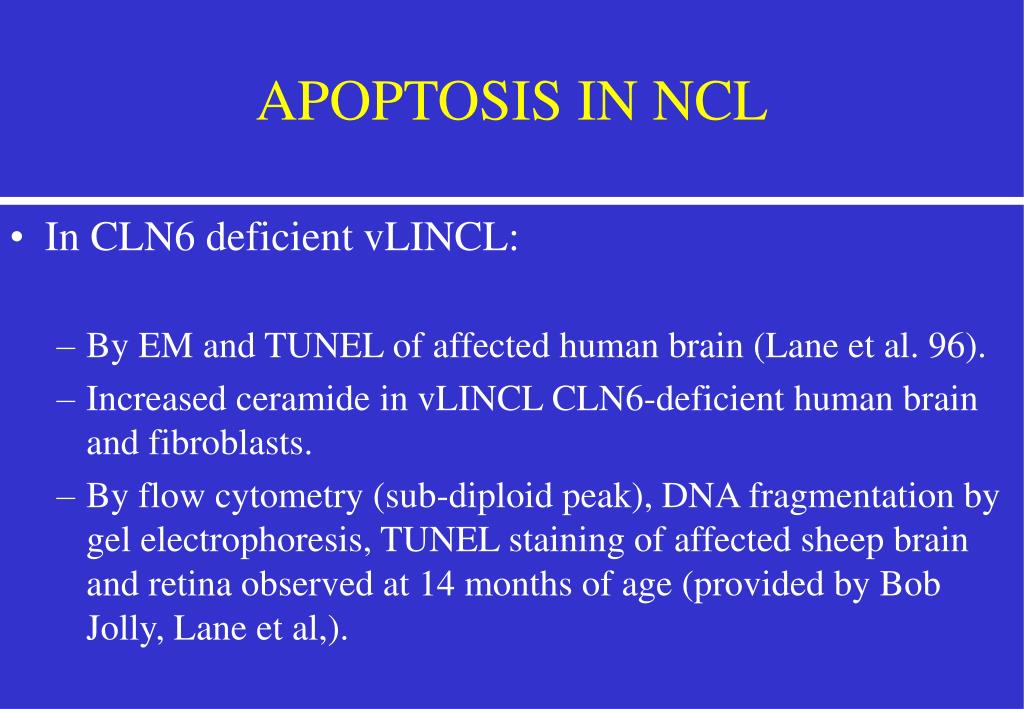 APOPTOSIS IN NCL

• In CLN6 deficient vLINCL:

– By EM and TUNEL of affected human brain (Lane et al. 96).

– Increased ceramide in vLINCL CLN6-deficient human brain and fibroblasts.

– By flow cytometry (sub-diploid peak), DNA fragmentation by gel electrophoresis, TUNEL staining of affected sheep brain and retina observed at 14 months of age (provided by Bob Jolly, Lane et al,).